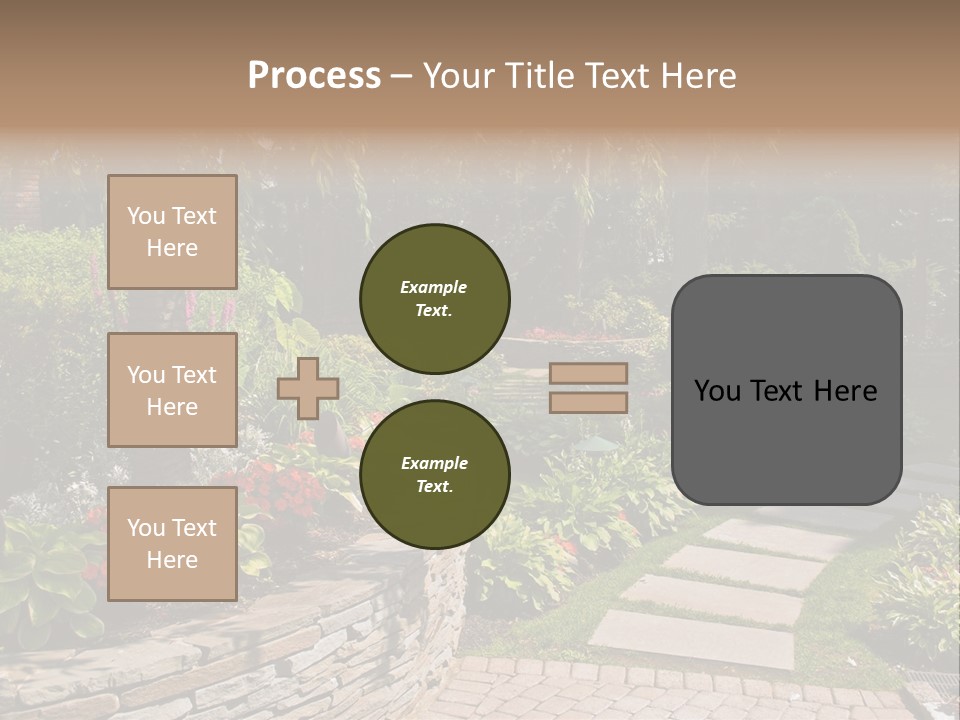 Process – Your Title Text Here

You Text Here

You Text Here

You Text Here

Example Text.

Example Text.

You Text Here